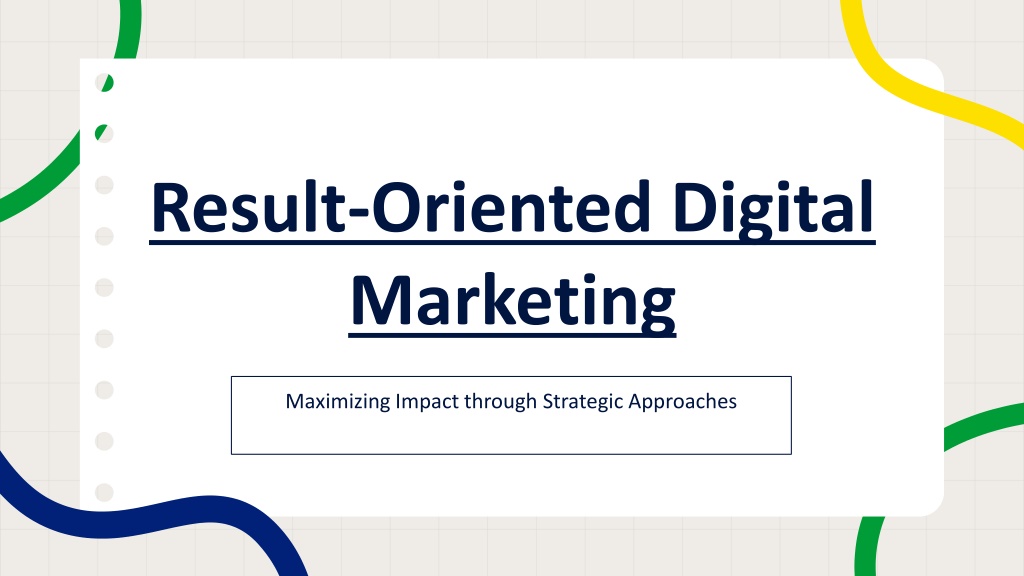 Result-Oriented Digital Marketing

Maximizing Impact through Strategic Approaches